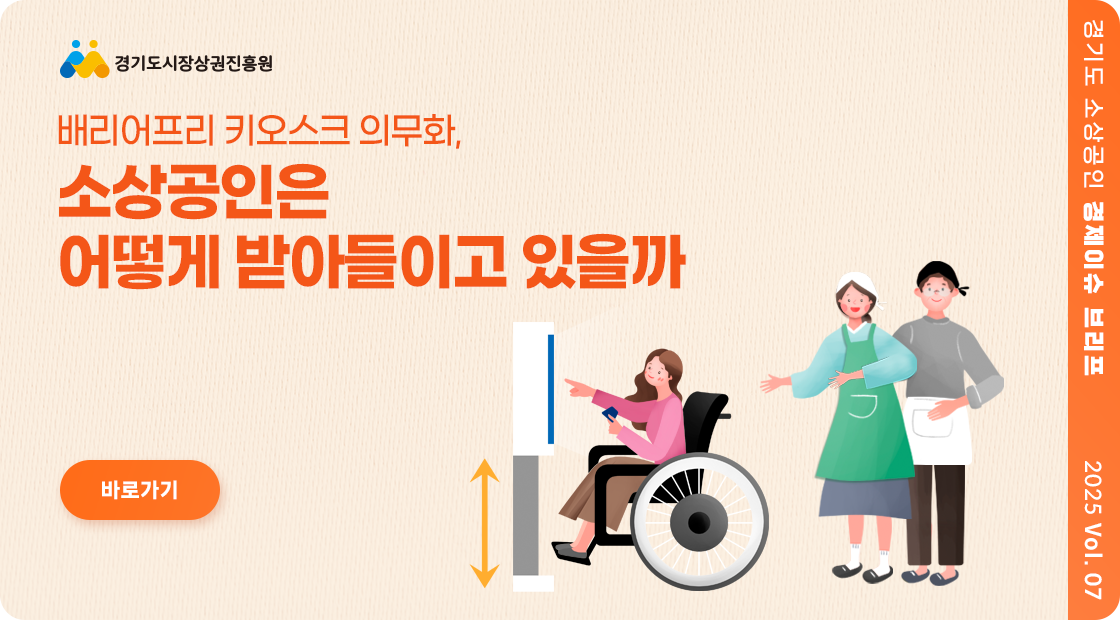 경기도시장상권진흥원

배리어프리 키오스크 의무화,
소상공인은
어떻게 받아들이고 있을까

바로가기

경기도 소상공인 경제이슈 브리프 2025 Vol. 07